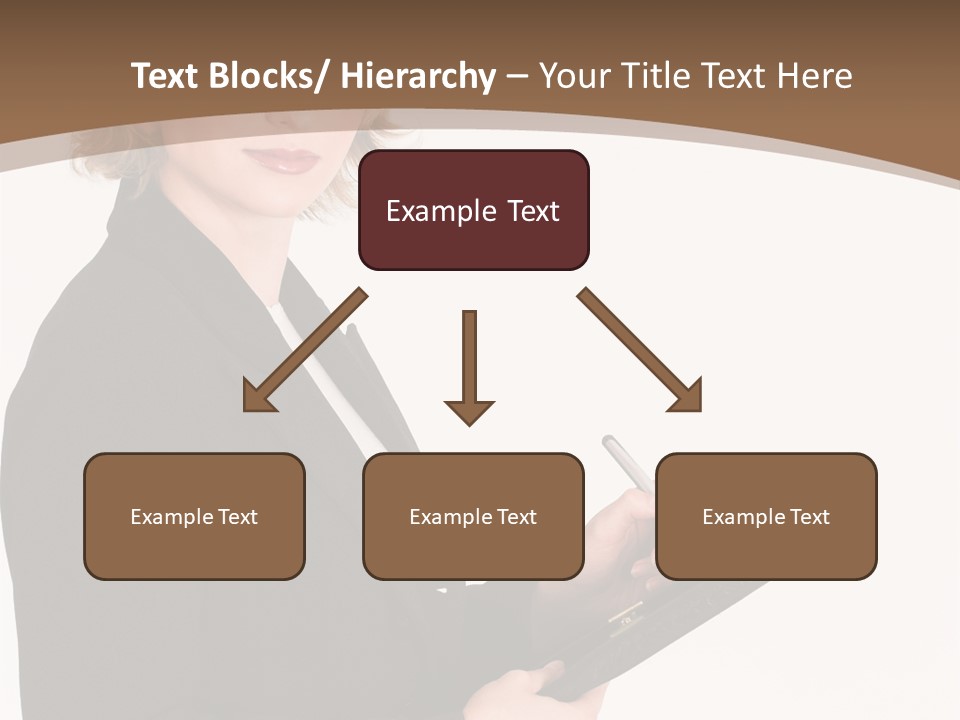 Text Blocks/ Hierarchy – Your Title Text Here

Example Text

Example Text

Example Text

Example Text